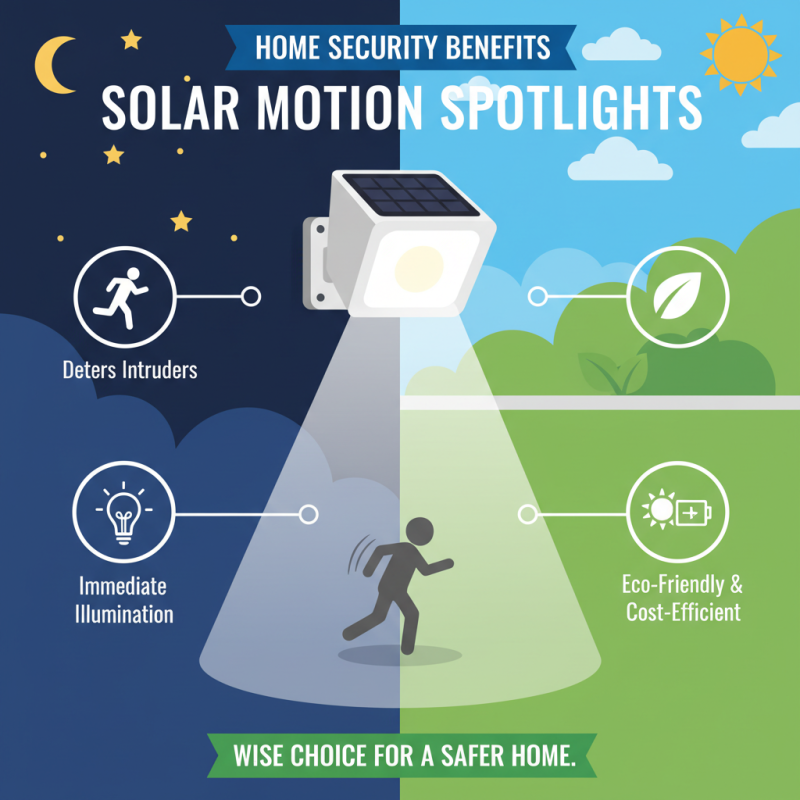 HOME SECURITY BENEFITS

SOLAR MOTION SPOTLIGHTS

Deters Intruders

Immediate Illumination

Eco-Friendly & Cost-Efficient

WISE CHOICE FOR A SAFER HOME.